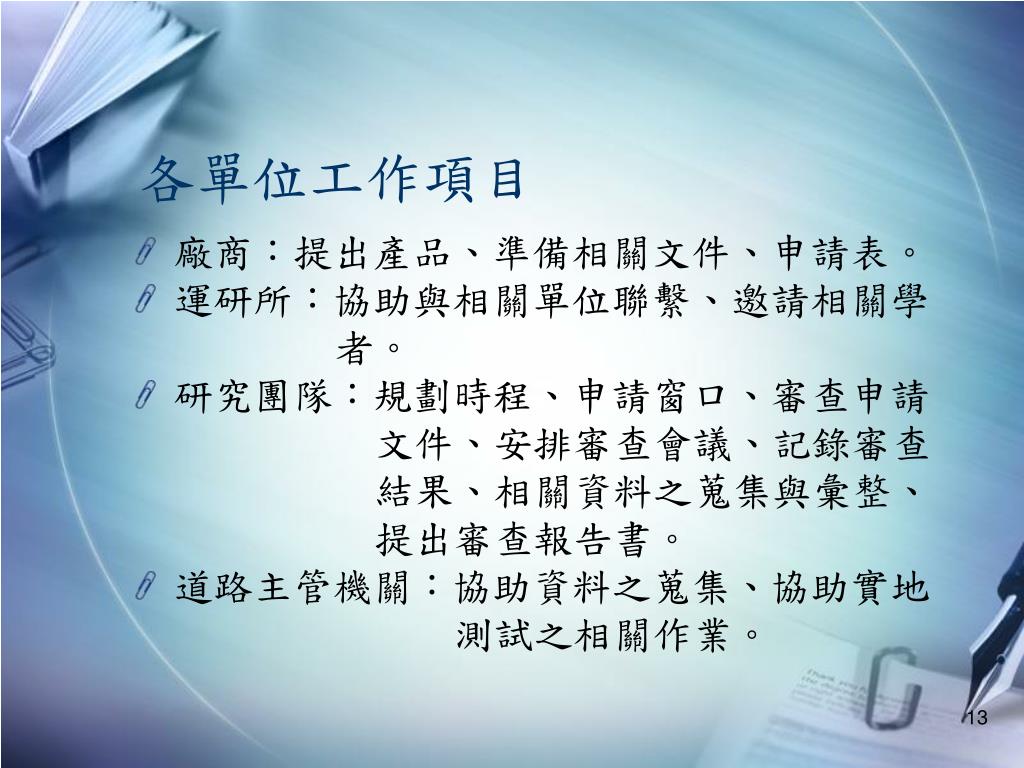 各單位工作項目

廠商：提出產品、準備相關文件、申請表。

運研所：協助與相關單位聯繫、邀請相關學者。

研究團隊：規劃時程、申請窗口、審查申請文件、安排審查會議、記錄審查結果、相關資料之蒐集與彙整、提出審查報告書。

道路主管機關：協助資料之蒐集、協助實地測試之相關作業。

13